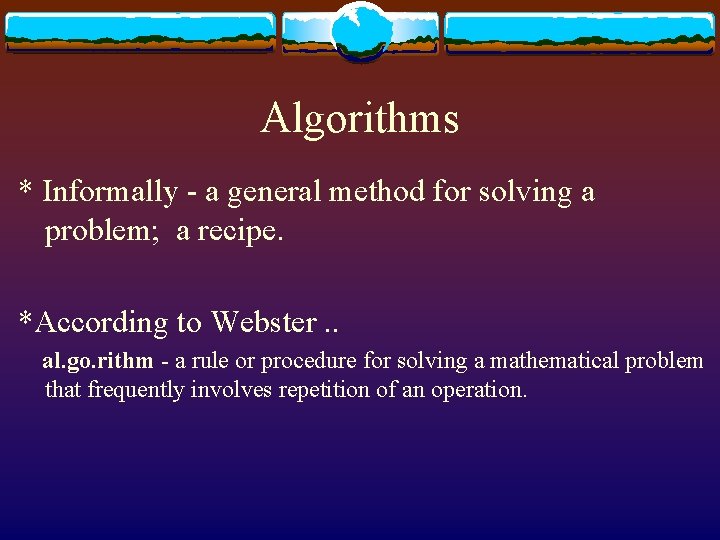 Algorithms

* Informally - a general method for solving a problem;  a recipe.

*According to Webster ..

al.go.rithm - a rule or procedure for solving a mathematical problem that frequently involves repetition of an operation.